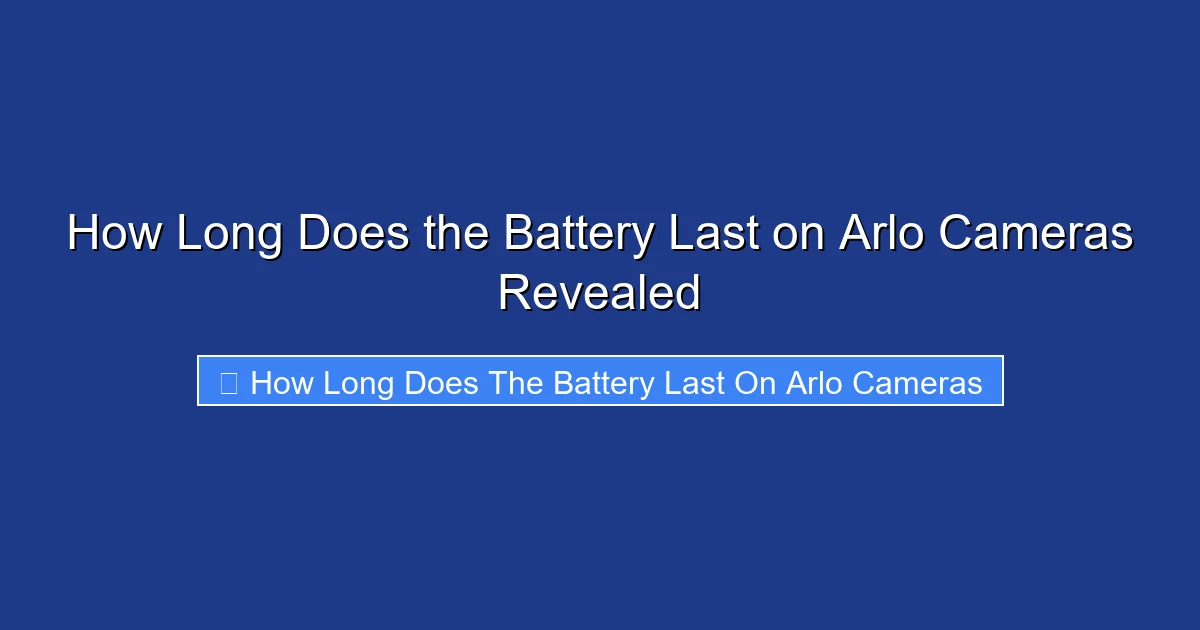 How Long Does the Battery Last on Arlo Cameras Revealed

How Long Does The Battery Last On Arlo Cameras